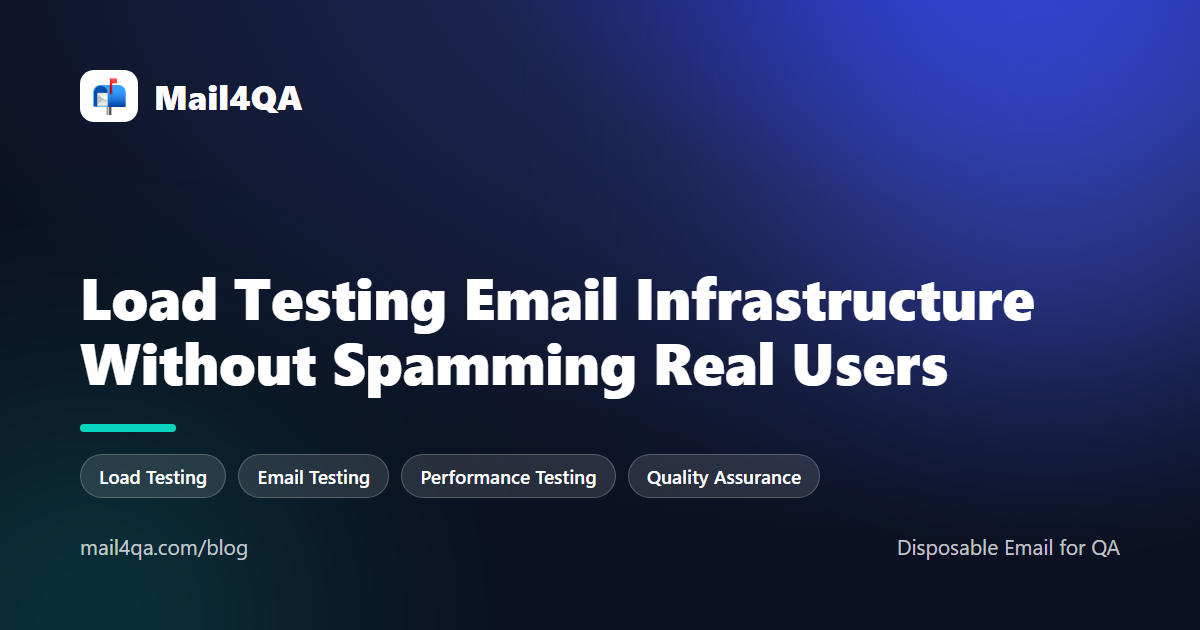 Mail4QA

Load Testing Email Infrastructure Without Spamming Real Users

Load Testing

Email Testing

Performance Testing

Quality Assurance

mail4qa.com/blog

Disposable Email for QA